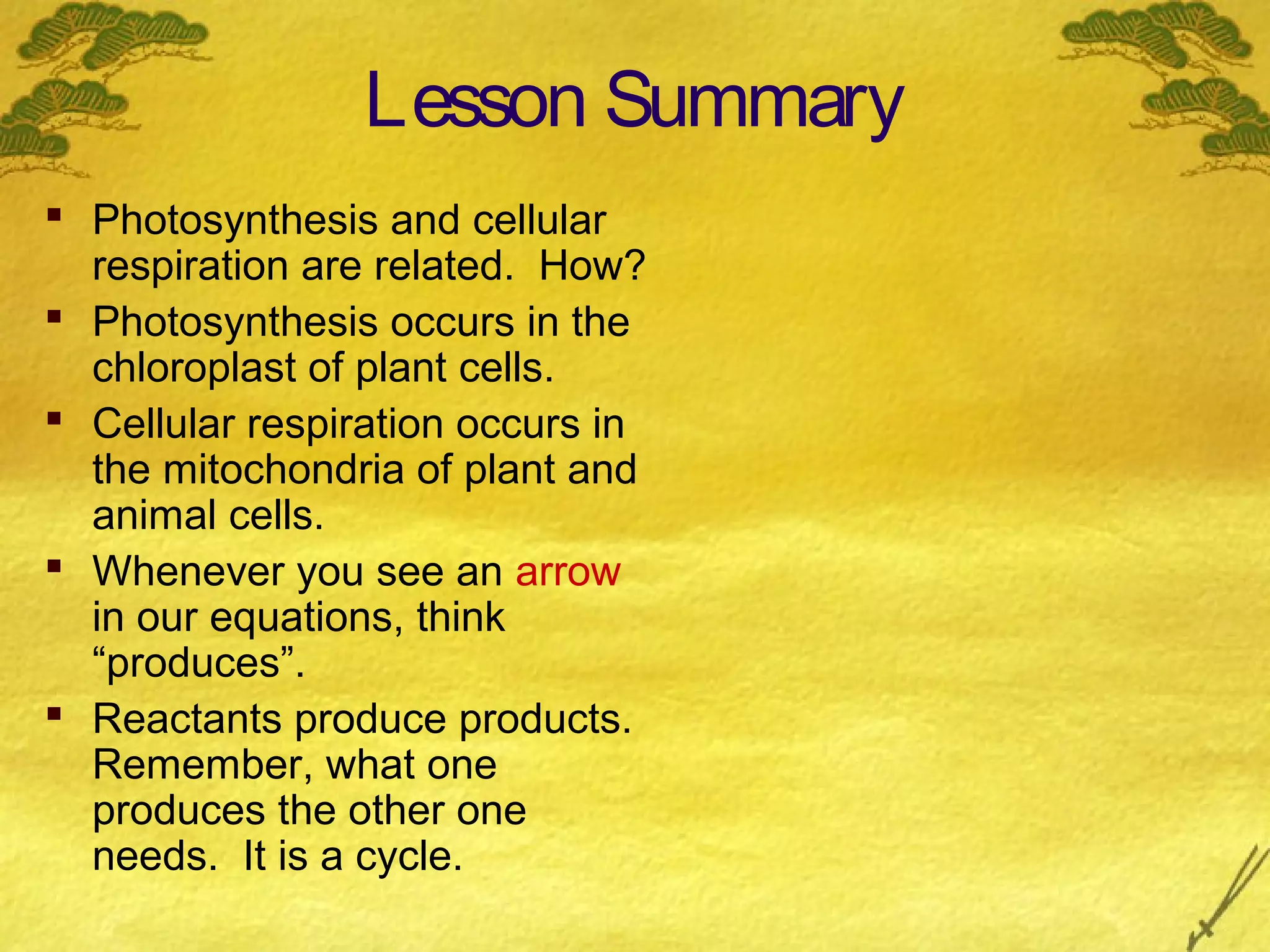 Lesson Summary

▪ Photosynthesis and cellular respiration are related. How?
▪ Photosynthesis occurs in the chloroplast of plant cells.
▪ Cellular respiration occurs in the mitochondria of plant and animal cells.
▪ Whenever you see an arrow in our equations, think “produces”.
▪ Reactants produce products. Remember, what one produces the other one needs. It is a cycle.